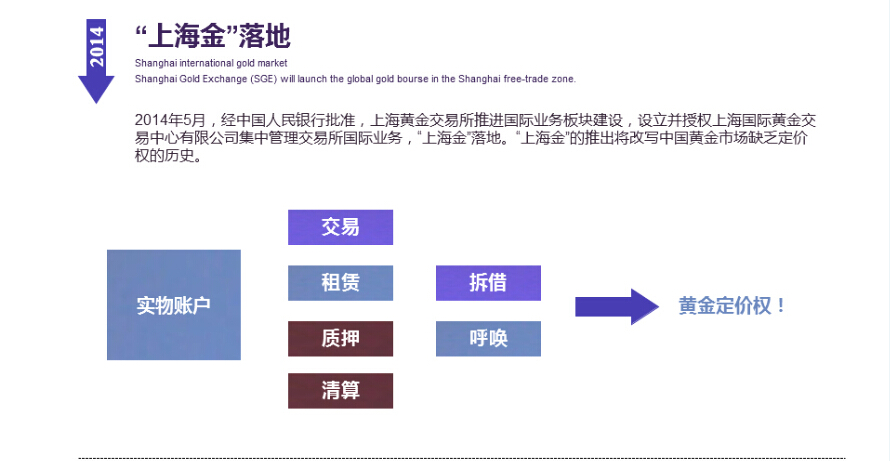 2014

“上海金”落地

Shanghai international gold market

Shanghai Gold Exchange (SGE) will launch the global gold bourse in the Shanghai free-trade zone.

2014年5月，经中国人民银行批准，上海黄金交易所推进国际业务板块建设，设立并授权上海国际黄金交易中心有限公司集中管理交易所国际业务，“上海金”落地。“上海金”的推出将改写中国黄金市场缺乏定价权的历史。

实物账户

交易

租赁

质押

清算

拆借

呼唤

黄金定价权！